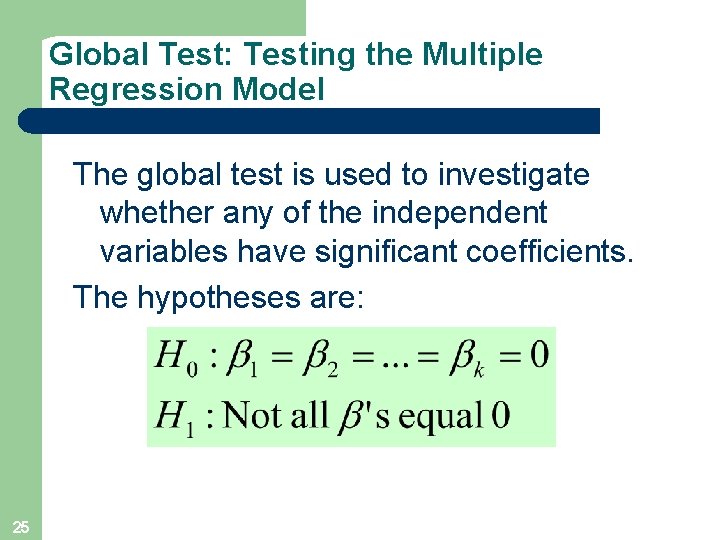 Global Test: Testing the Multiple Regression Model

The global test is used to investigate whether any of the independent variables have significant coefficients.

The hypotheses are:

$H_0 : \beta_1 = \beta_2 = ... = \beta_k = 0$

$H_1 : \text{Not all } \beta\text{'s equal } 0$

25